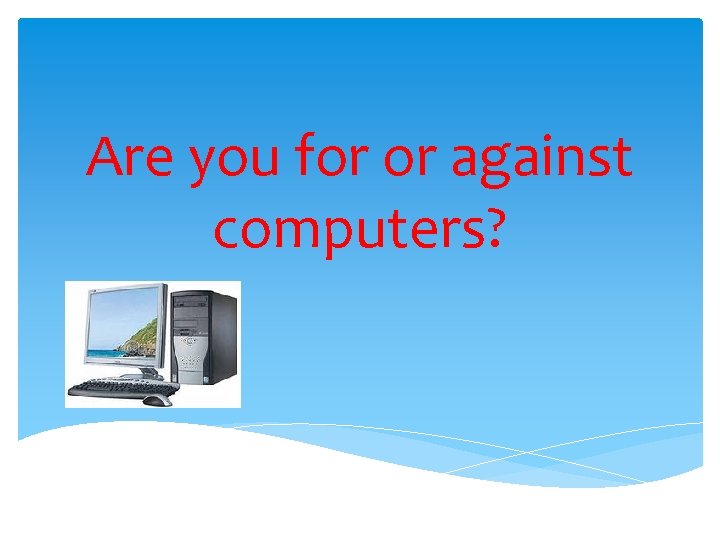 Are you for or against computers?